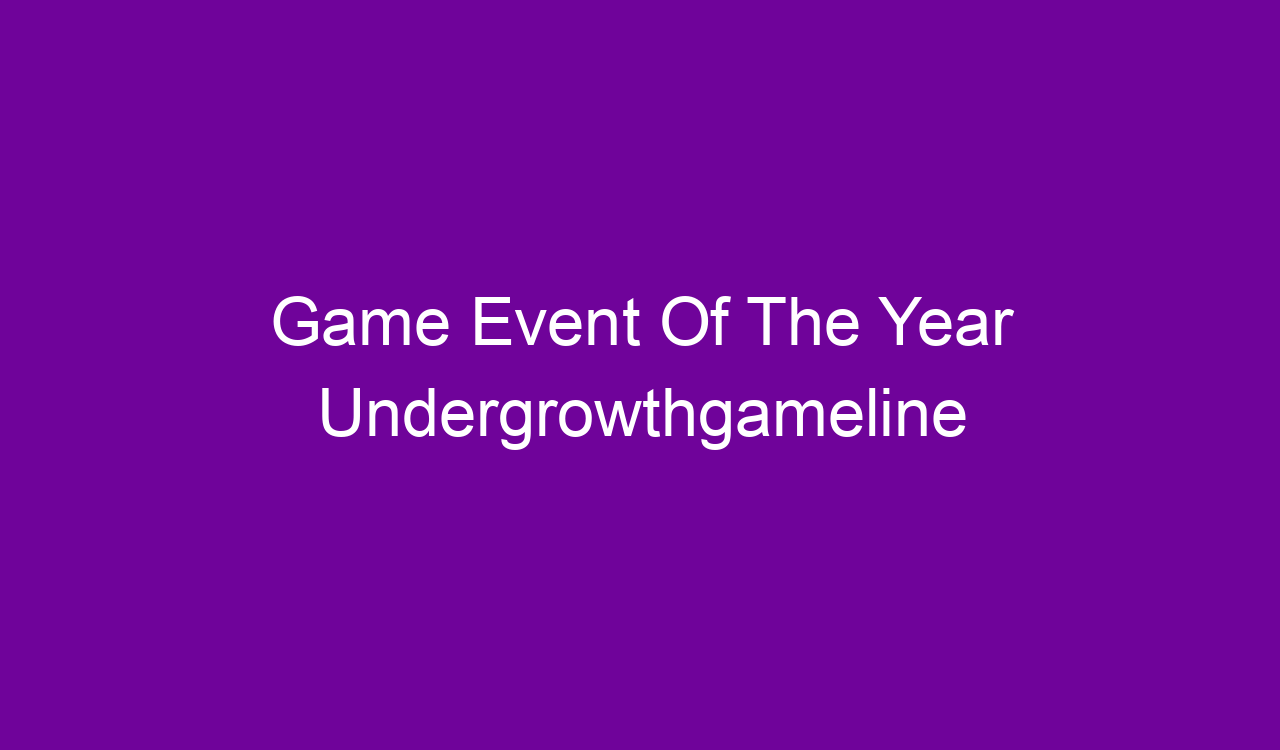 Game Event Of The Year Undergrowthgameline